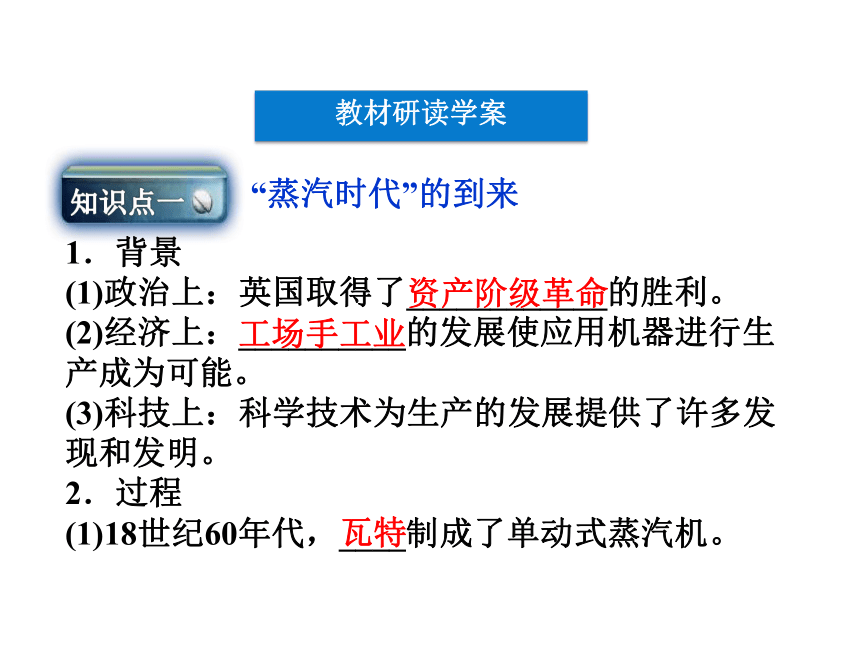 教材研读学案

知识点一 “蒸汽时代”的到来

1．背景

(1)政治上：英国取得了资产阶级革命的胜利。

(2)经济上：工场手工业的发展使应用机器进行生产成为可能。

(3)科技上：科学技术为生产的发展提供了许多发现和发明。

2．过程

(1)18世纪60年代，瓦特制成了单动式蒸汽机。